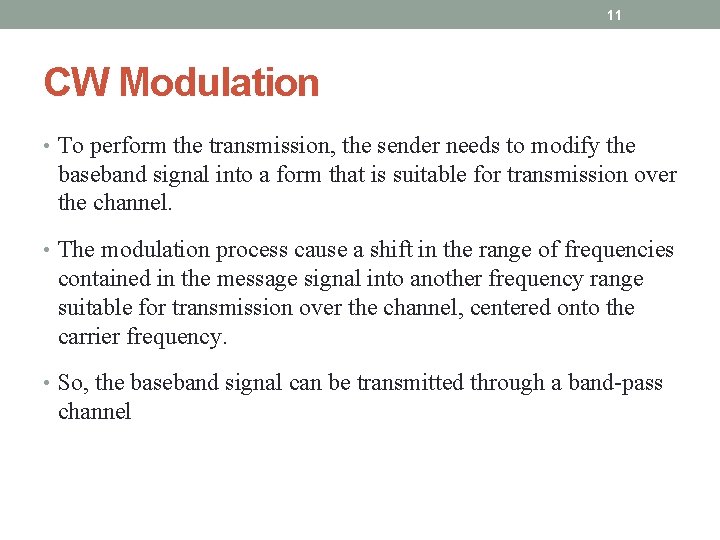 11

CW Modulation

• To perform the transmission, the sender needs to modify the baseband signal into a form that is suitable for transmission over the channel.

• The modulation process cause a shift in the range of frequencies contained in the message signal into another frequency range suitable for transmission over the channel, centered onto the carrier frequency.

• So, the baseband signal can be transmitted through a band-pass channel